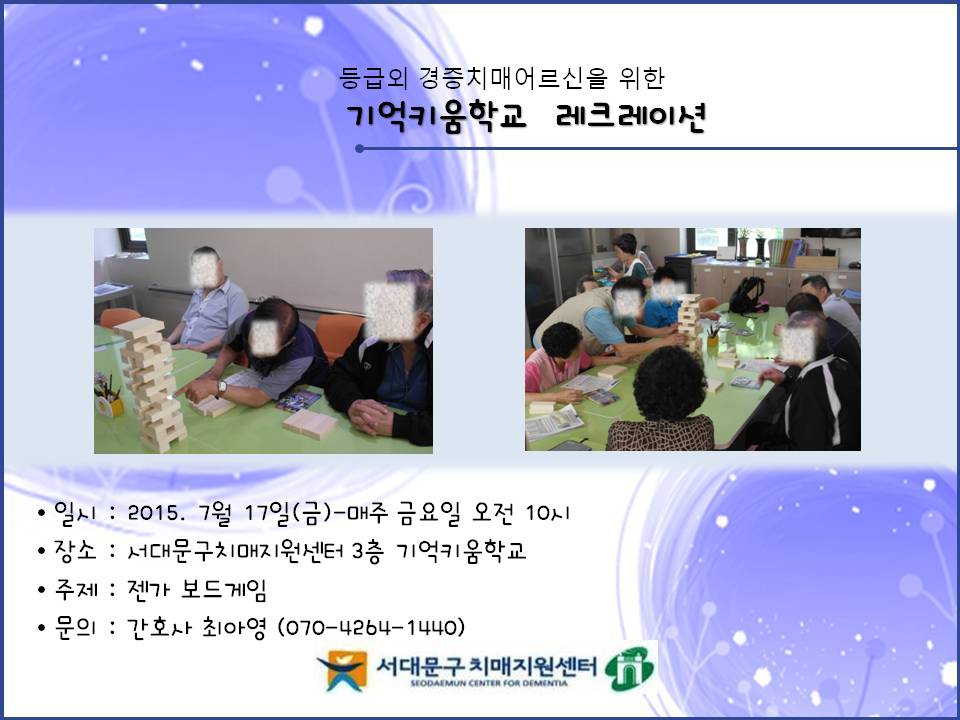 등급외 경증치매어르신을 위한
기억키움학교 레크레이션

• 일시 : 2015. 7월 17일(금)-매주 금요일 오전 10시
• 장소 : 서대문구치매지원센터 3층 기억키움학교
• 주제 : 젠가 보드게임
• 문의 : 간호사 최아영 (070-4264-1440)

서대문구 치매지원센터
SEODAEMUN CENTER FOR DEMENTIA